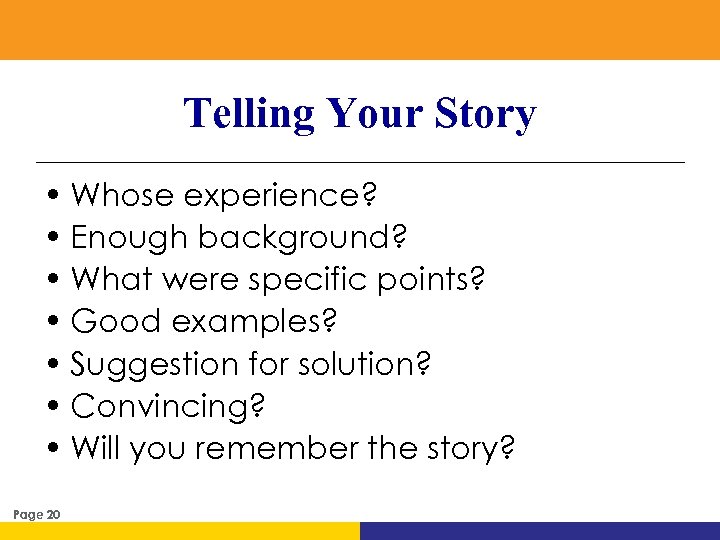 Telling Your Story

• Whose experience?
• Enough background?
• What were specific points?
• Good examples?
• Suggestion for solution?
• Convincing?
• Will you remember the story?

Page 20